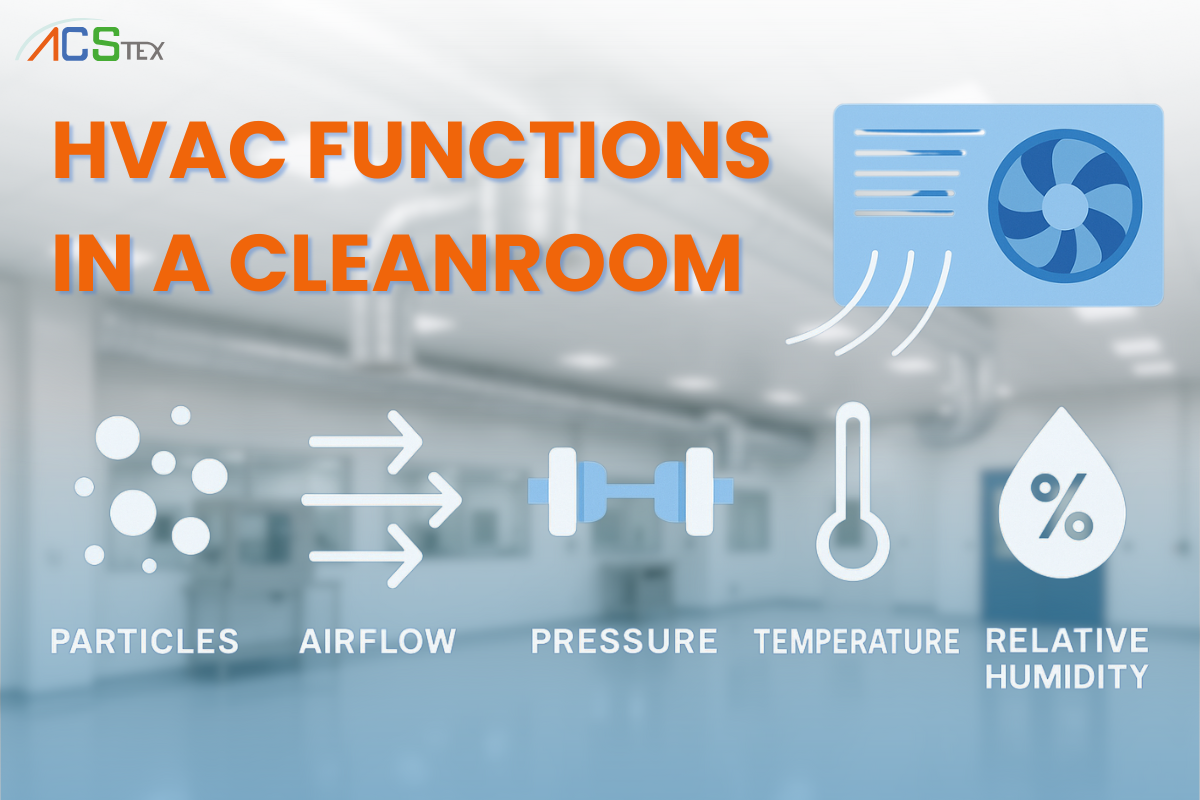 ACSTEX

HVAC FUNCTIONS IN A CLEANROOM

%

PARTICLES

AIRFLOW

PRESSURE

TEMPERATURE

RELATIVE HUMIDITY